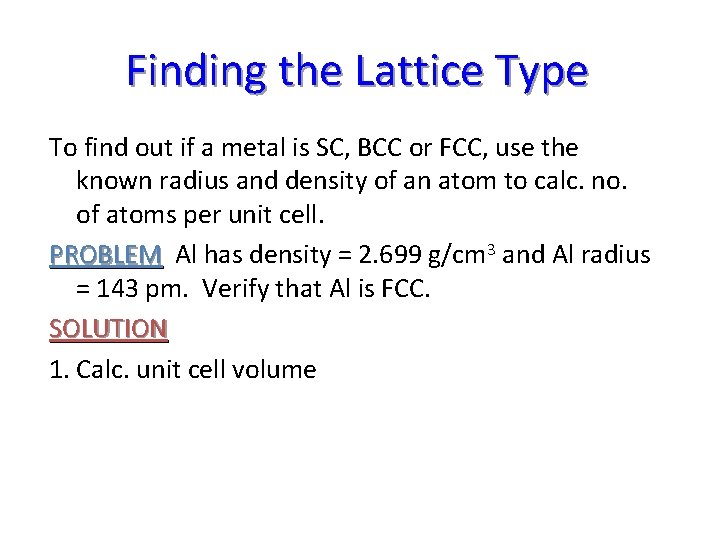 Finding the Lattice Type

To find out if a metal is SC, BCC or FCC, use the known radius and density of an atom to calc. no. of atoms per unit cell.

PROBLEM Al has density = 2.699 g/cm$^3$ and Al radius = 143 pm. Verify that Al is FCC.

SOLUTION

1. Calc. unit cell volume